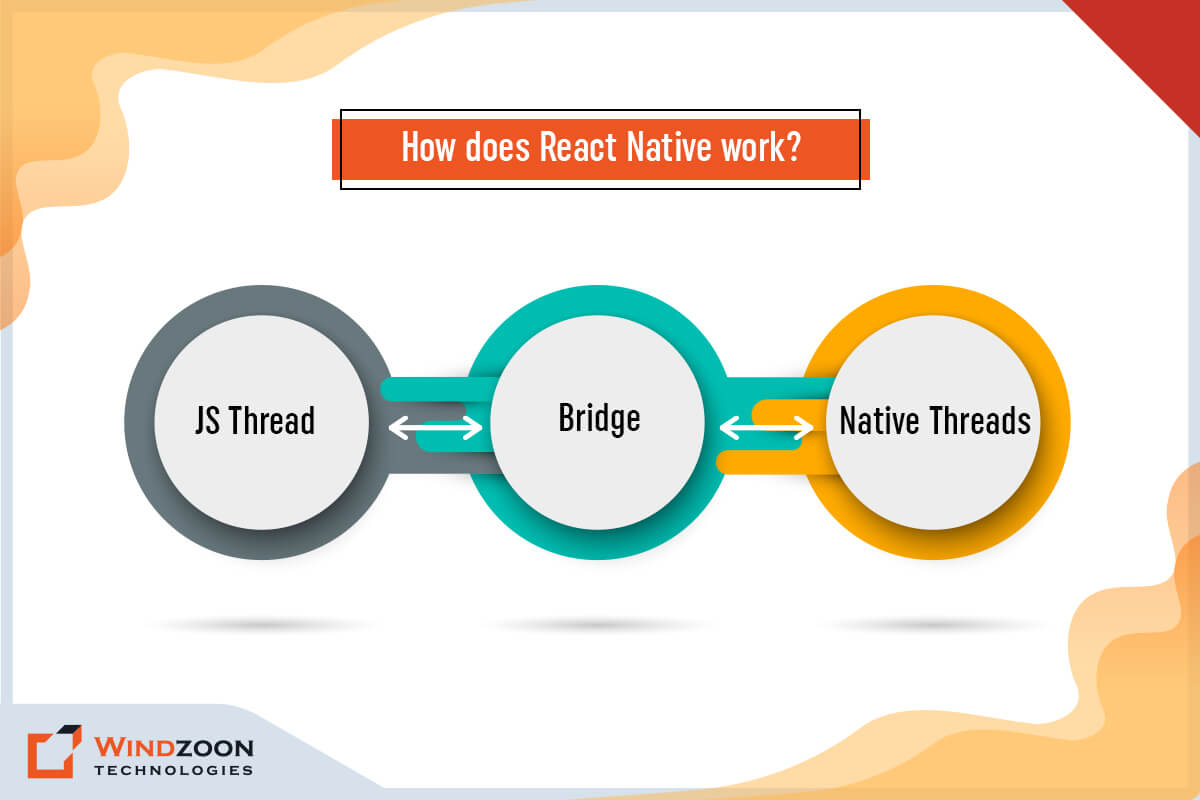 How does React Native work?

JS Thread

Bridge

Native Threads

WINDZOON
TECHNOLOGIES